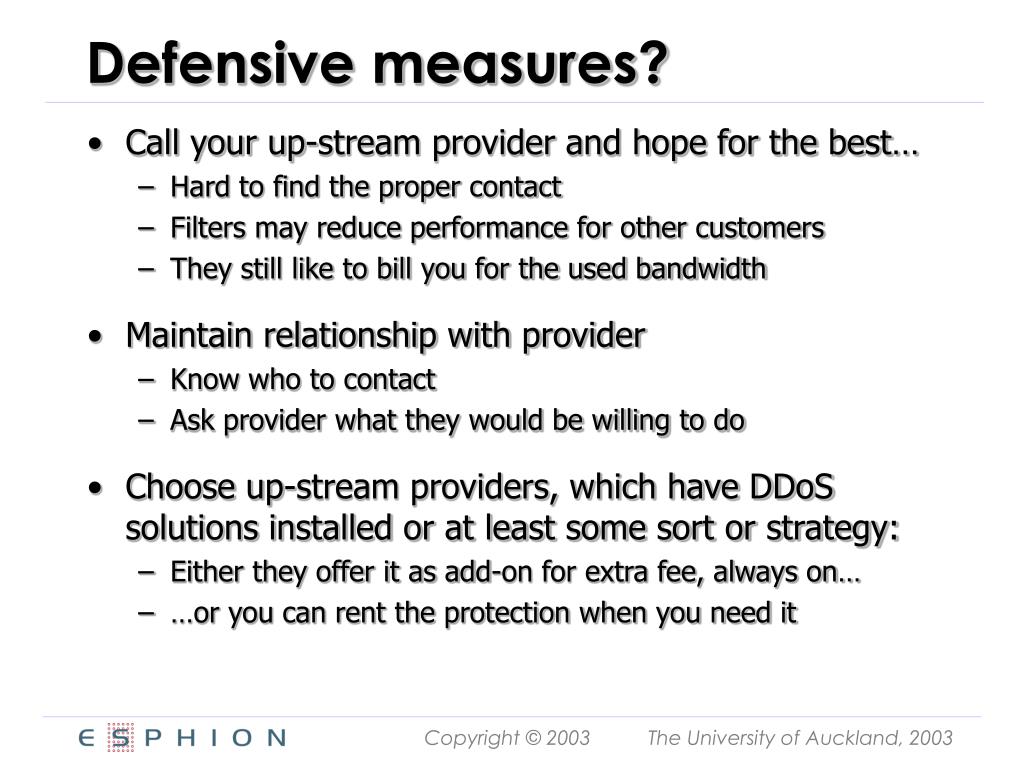 Defensive measures?

• Call your up-stream provider and hope for the best…
– Hard to find the proper contact
– Filters may reduce performance for other customers
– They still like to bill you for the used bandwidth

• Maintain relationship with provider
– Know who to contact
– Ask provider what they would be willing to do

• Choose up-stream providers, which have DDoS solutions installed or at least some sort or strategy:
– Either they offer it as add-on for extra fee, always on…
– …or you can rent the protection when you need it

ESPHION

Copyright © 2003 The University of Auckland, 2003